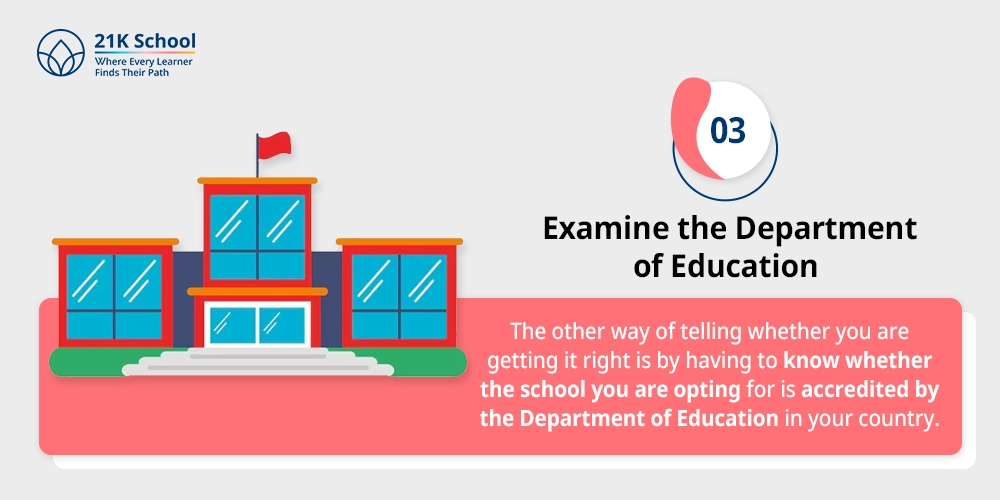 21K School
Where Every Learner
Finds Their Path

03

Examine the Department of Education

The other way of telling whether you are getting it right is by having to know whether the school you are opting for is accredited by the Department of Education in your country.